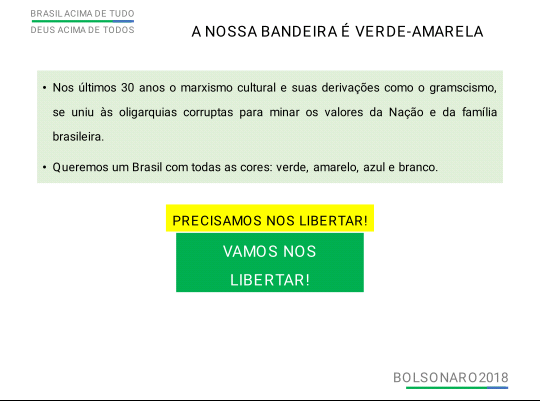 BRASIL ACIMA DE TUDO
DEUS ACIMA DE TODOS

A NOSSA BANDEIRA É VERDE-AMARELA

• Nos últimos 30 anos o marxismo cultural e suas derivações como o gramscismo, se uniu às oligarquias corruptas para minar os valores da Nação e da família brasileira.

• Queremos um Brasil com todas as cores: verde, amarelo, azul e branco.

PRECISAMOS NOS LIBERTAR!

VAMOS NOS LIBERTAR!

BOLSONARO2018